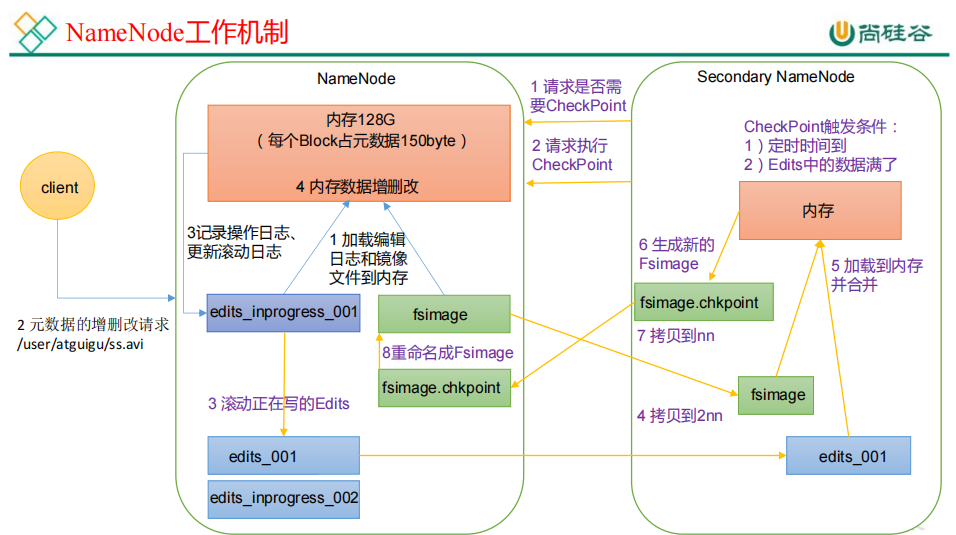 NameNode工作机制

尚硅谷

NameNode

内存128G
（每个Block占元数据150byte）

4 内存数据增删改

client

3记录操作日志、更新滚动日志

1 加载编辑日志和镜像文件到内存

2 元数据的增删改请求 /user/atguigu/ss.avi

edits_inprogress_001

fsimage

8重命名成Fsimage

fsimage.chkpoint

3 滚动正在写的Edits

edits_001

edits_inprogress_002

1 请求是否需要CheckPoint

2 请求执行CheckPoint

Secondary NameNode

CheckPoint触发条件：
1）定时时间到
2）Edits中的数据满了

内存

6 生成新的Fsimage

5 加载到内存并合并

fsimage.chkpoint

7 拷贝到nn

fsimage

4 拷贝到2nn

edits_001